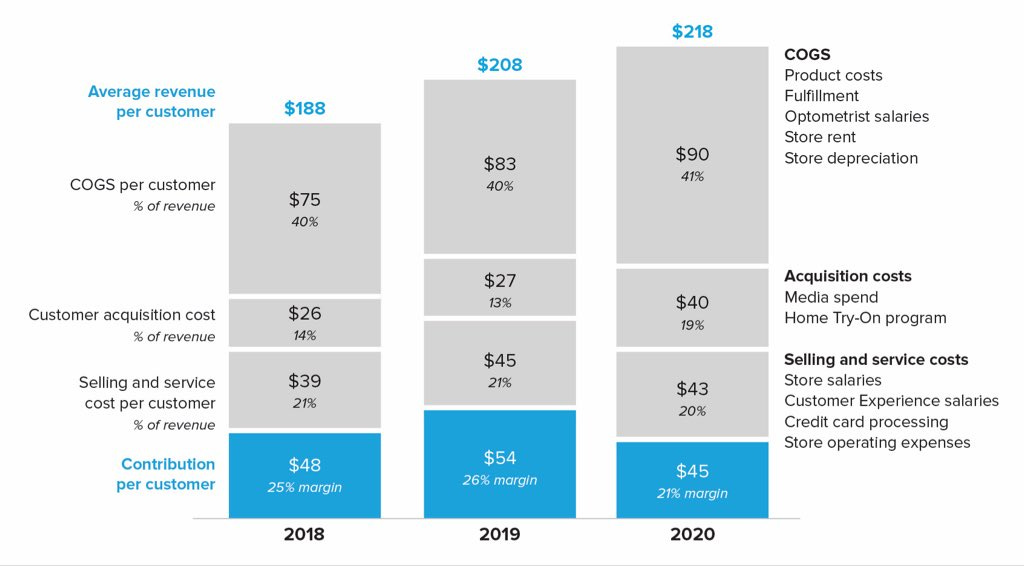 Average revenue per customer

COGS per customer
% of revenue

Customer acquisition cost
% of revenue

Selling and service cost per customer
% of revenue

Contribution per customer

$188

$75
40%

$26
14%

$39
21%

$48
25% margin

2018

$208

$83
40%

$27
13%

$45
21%

$54
26% margin

2019

$218

$90
41%

$40
19%

$43
20%

$45
21% margin

2020

COGS
Product costs
Fulfillment
Optometrist salaries
Store rent
Store depreciation

Acquisition costs
Media spend
Home Try-On program

Selling and service costs
Store salaries
Customer Experience salaries
Credit card processing
Store operating expenses